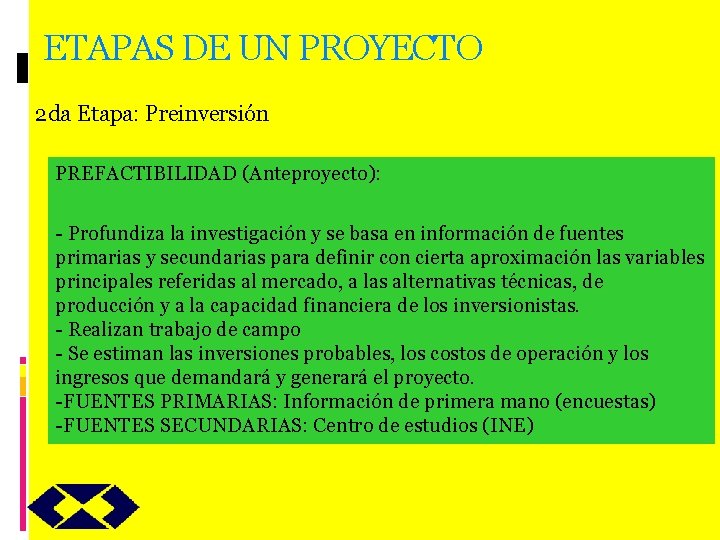 ETAPAS DE UN PROYECTO

2da Etapa: Preinversión

PREFACTIBILIDAD (Anteproyecto):

- Profundiza la investigación y se basa en información de fuentes primarias y secundarias para definir con cierta aproximación las variables principales referidas al mercado, a las alternativas técnicas, de producción y a la capacidad financiera de los inversionistas.
- Realizan trabajo de campo
- Se estiman las inversiones probables, los costos de operación y los ingresos que demandará y generará el proyecto.
-FUENTES PRIMARIAS: Información de primera mano (encuestas)
-FUENTES SECUNDARIAS: Centro de estudios (INE)